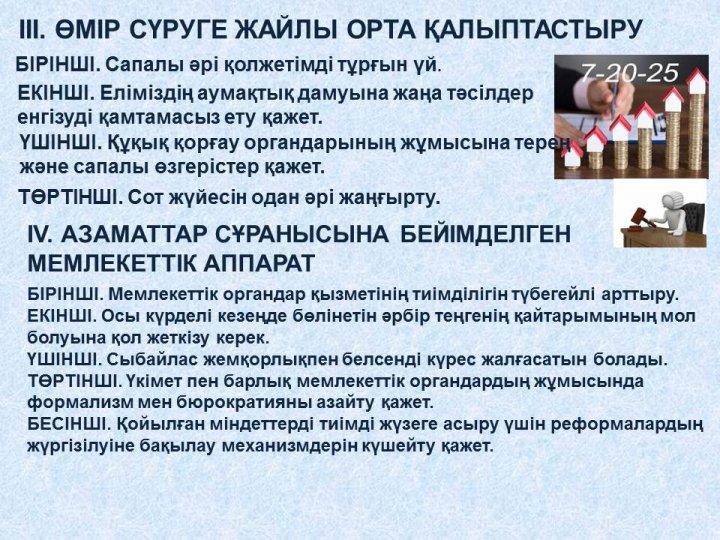 III. ӨМІР СҮРУГЕ ЖАЙЛЫ ОРТА ҚАЛЫПТАСТЫРУ

БІРІНШІ. Сапалы әрі қолжетімді тұрғын үй.

ЕКІНШІ. Еліміздің аумақтық дамуына жаңа тәсілдер енгізуді қамтамасыз ету қажет.

ҮШІНШІ. Құқық қорғау органдарының жұмысына терең және сапалы өзгерістер қажет.

ТӨРТІНШІ. Сот жүйесін одан әрі жаңғырту.

7-20-25

IV. АЗАМАТТАР СҰРАНЫСЫНА БЕЙІМДЕЛГЕН МЕМЛЕКЕТТІК АППАРАТ

БІРІНШІ. Мемлекеттік органдар қызметінің тиімділігін түбегейлі арттыру.
ЕКІНШІ. Осы күрделі кезеңде бөлінетін әрбір теңгенің қайтарымының мол болуына қол жеткізу керек.
ҮШІНШІ. Сыбайлас жемқорлықпен белсенді күрес жалғасатын болады.
ТӨРТІНШІ. Үкімет пен барлық мемлекеттік органдардың жұмысында формализм мен бюрократияны азайту қажет.
БЕСІНШІ. Қойылған міндеттерді тиімді жүзеге асыру үшін реформалардың жүргізілуіне бақылау механизмдерін күшейту қажет.